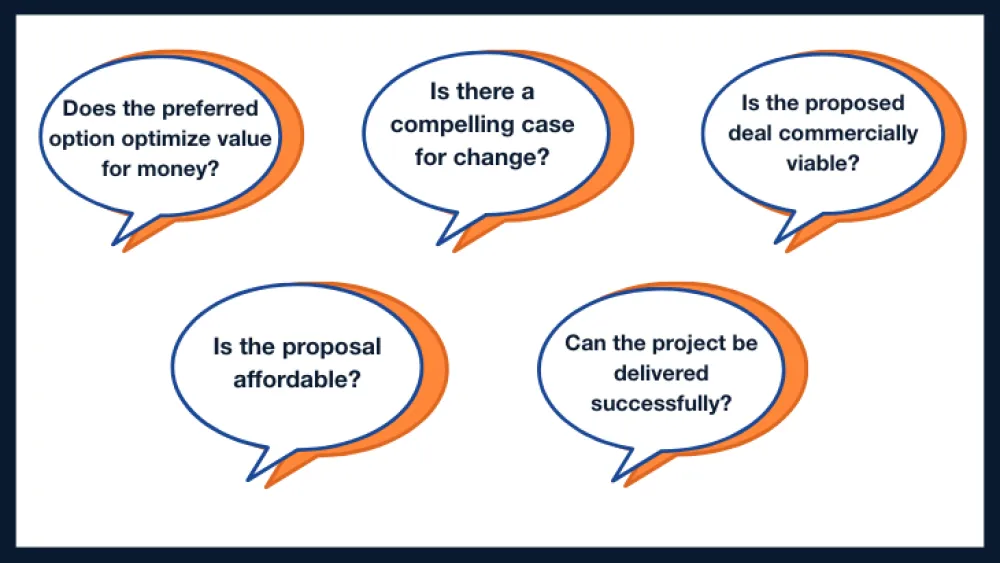 Does the preferred option optimize value for money?

Is there a compelling case for change?

Is the proposed deal commercially viable?

Is the proposal affordable?

Can the project be delivered successfully?